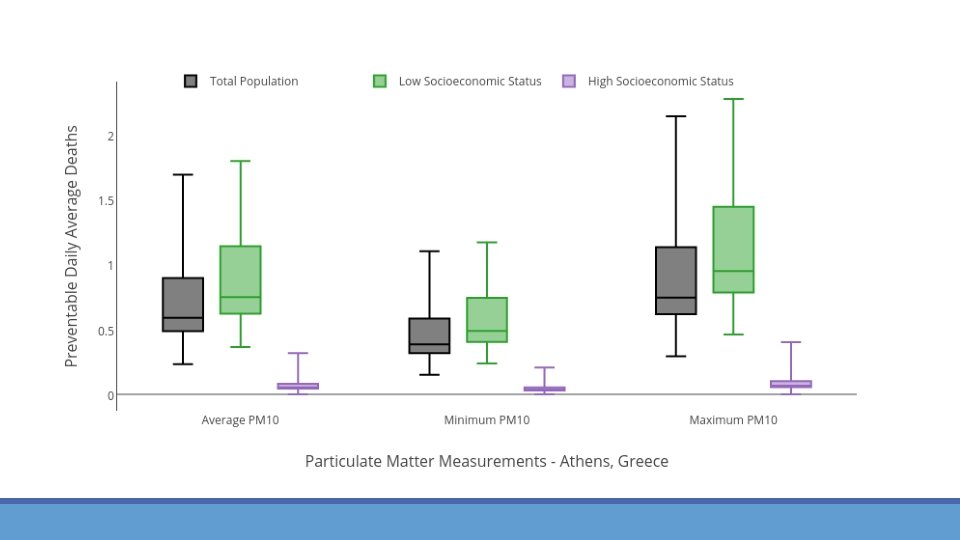 Total Population
Low Socioeconomic Status
High Socioeconomic Status

Preventable Daily Average Deaths

2
1.5
1
0.5
0

Average PM10
Minimum PM10
Maximum PM10

Particulate Matter Measurements - Athens, Greece